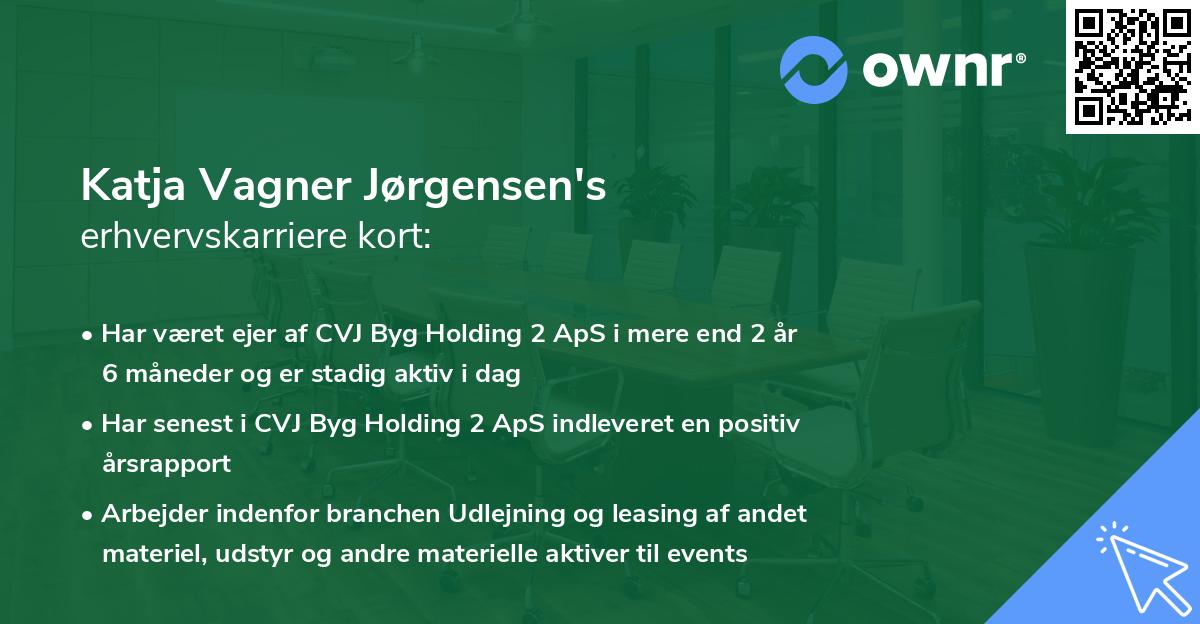 ownr®

Katja Vagner Jørgensen's
erhvervskarriere kort:

• Har været ejer af CVJ Byg Holding 2 ApS i mere end 2 år 6 måneder og er stadig aktiv i dag

• Har senest i CVJ Byg Holding 2 ApS indleveret en positiv årsrapport

• Arbejder indenfor branchen Udlejning og leasing af andet materiel, udstyr og andre materielle aktiver til events